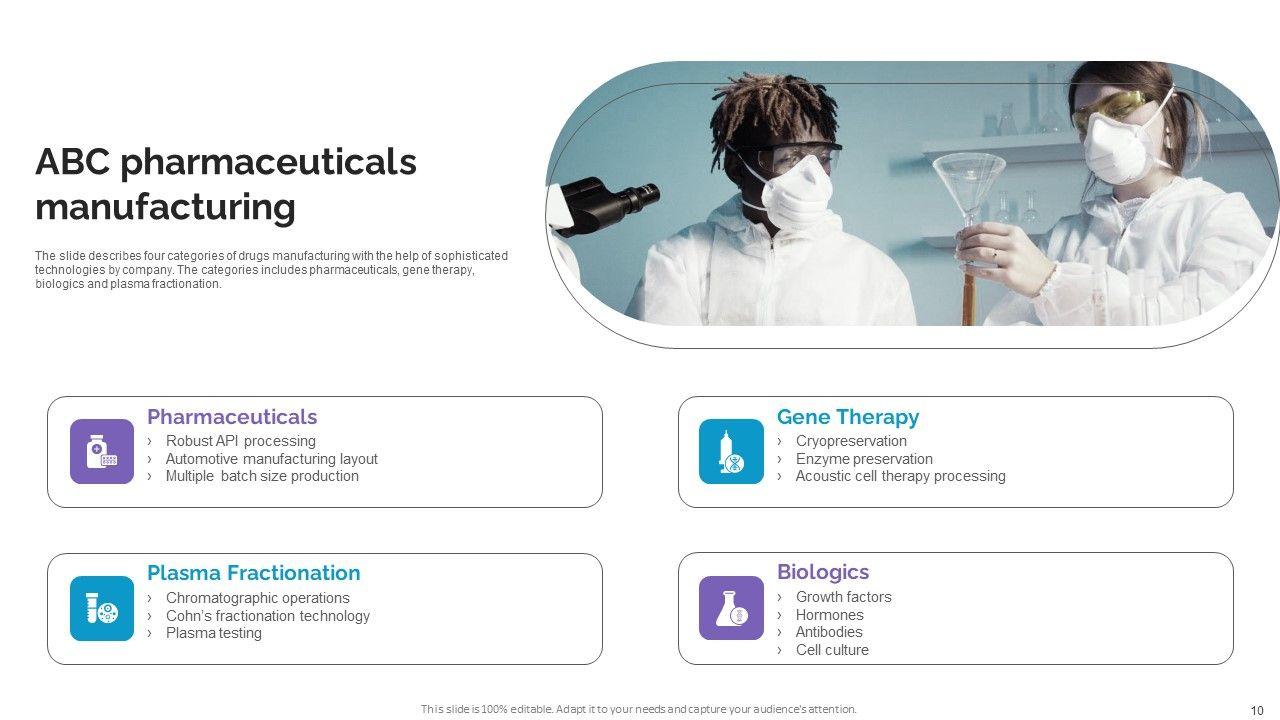 ABC pharmaceuticals manufacturing

The slide describes four categories of drugs manufacturing with the help of sophisticated technologies by company. The categories includes pharmaceuticals, gene therapy, biologics and plasma fractionation.

Pharmaceuticals
› Robust API processing
› Automotive manufacturing layout
› Multiple batch size production

Gene Therapy
› Cryopreservation
› Enzyme preservation
› Acoustic cell therapy processing

Plasma Fractionation
› Chromatographic operations
› Cohn's fractionation technology
› Plasma testing

Biologics
› Growth factors
› Hormones
› Antibodies
› Cell culture

This slide is 100% editable. Adapt it to your needs and capture your audience's attention.

10